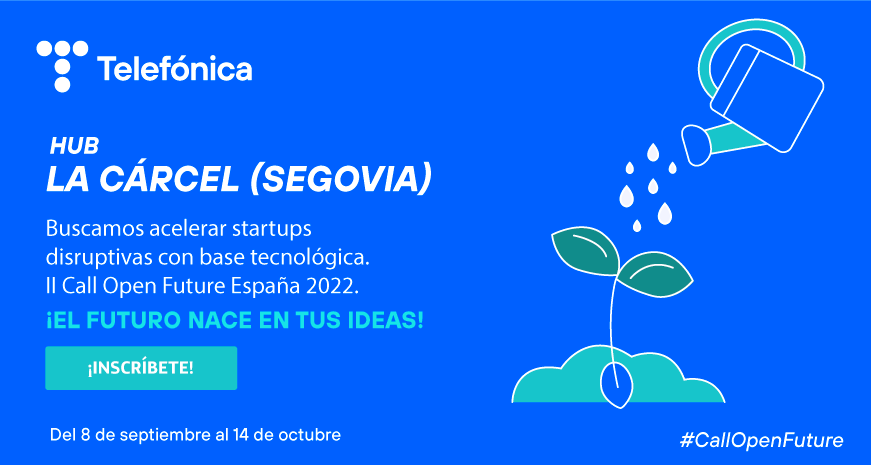 Telefónica

HUB
LA CÁRCEL (SEGOVIA)

Buscamos acelerar startups disruptivas con base tecnológica. II Call Open Future España 2022.

¡EL FUTURO NACE EN TUS IDEAS!

¡INSCRÍBETE!

Del 8 de septiembre al 14 de octubre

#CallOpenFuture